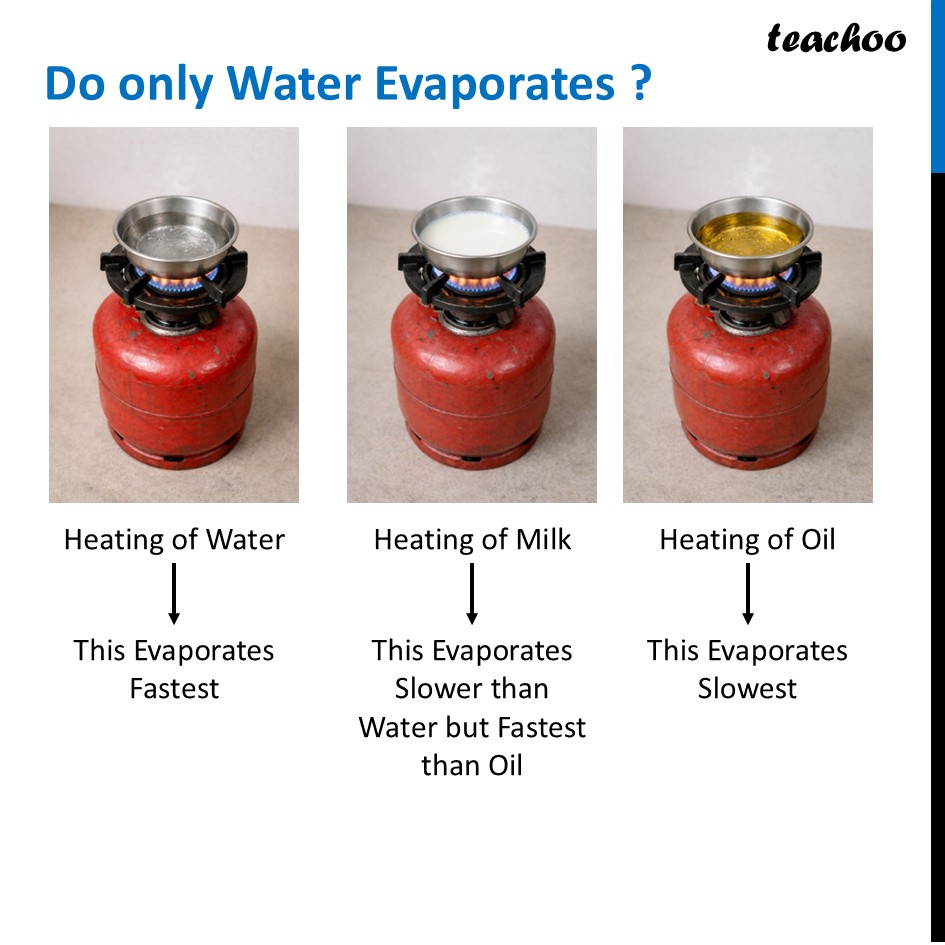 teachoo

Do only Water Evaporates ?

Heating of Water

This Evaporates Fastest

Heating of Milk

This Evaporates Slower than Water but Fastest than Oil

Heating of Oil

This Evaporates Slowest